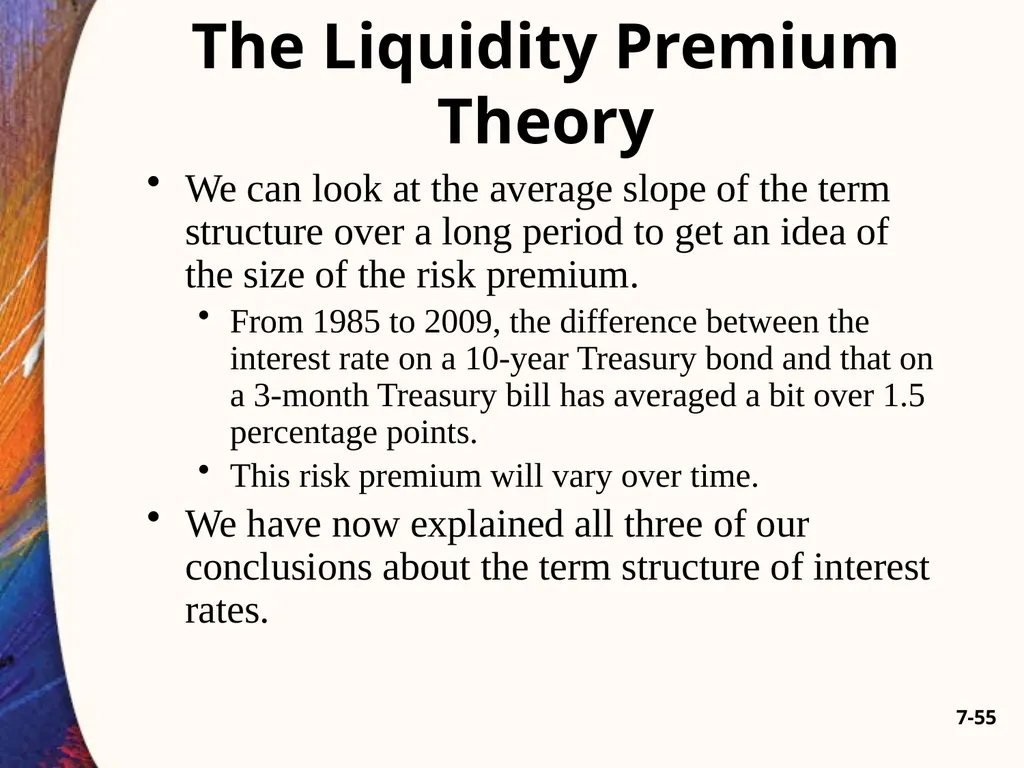 The Liquidity Premium Theory

• We can look at the average slope of the term structure over a long period to get an idea of the size of the risk premium.

• From 1985 to 2009, the difference between the interest rate on a 10-year Treasury bond and that on a 3-month Treasury bill has averaged a bit over 1.5 percentage points.

• This risk premium will vary over time.

• We have now explained all three of our conclusions about the term structure of interest rates.

7-55